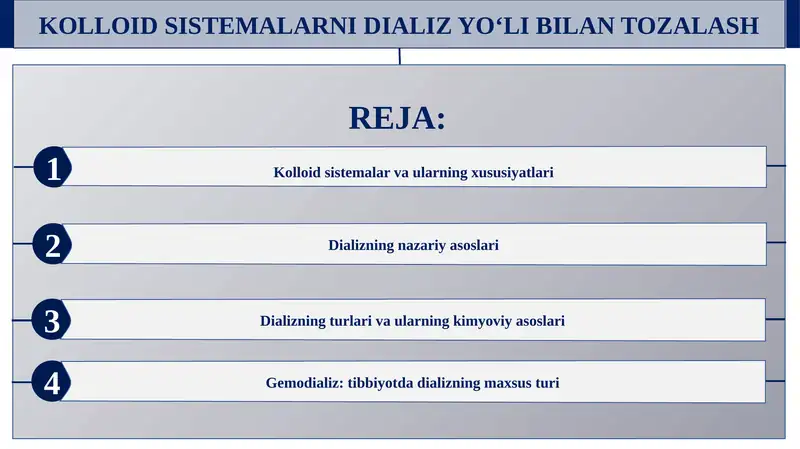 KOLLOID SISTEMALARNI DIALIZ YO‘LI BILAN TOZALASH

REJA:

1 Kolloid sistemalar va ularning xususiyatlari

2 Dializning nazariy asoslari

3 Dializning turlari va ularning kimyoviy asoslari

4 Gemodializ: tibbiyotda dializning maxsus turi